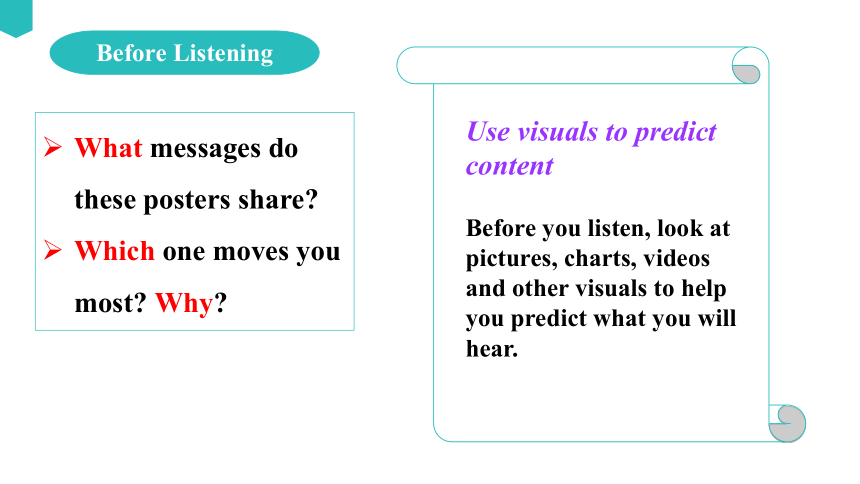 Before Listening

➢ What messages do these posters share?

➢ Which one moves you most? Why?

Use visuals to predict content

Before you listen, look at pictures, charts, videos and other visuals to help you predict what you will hear.